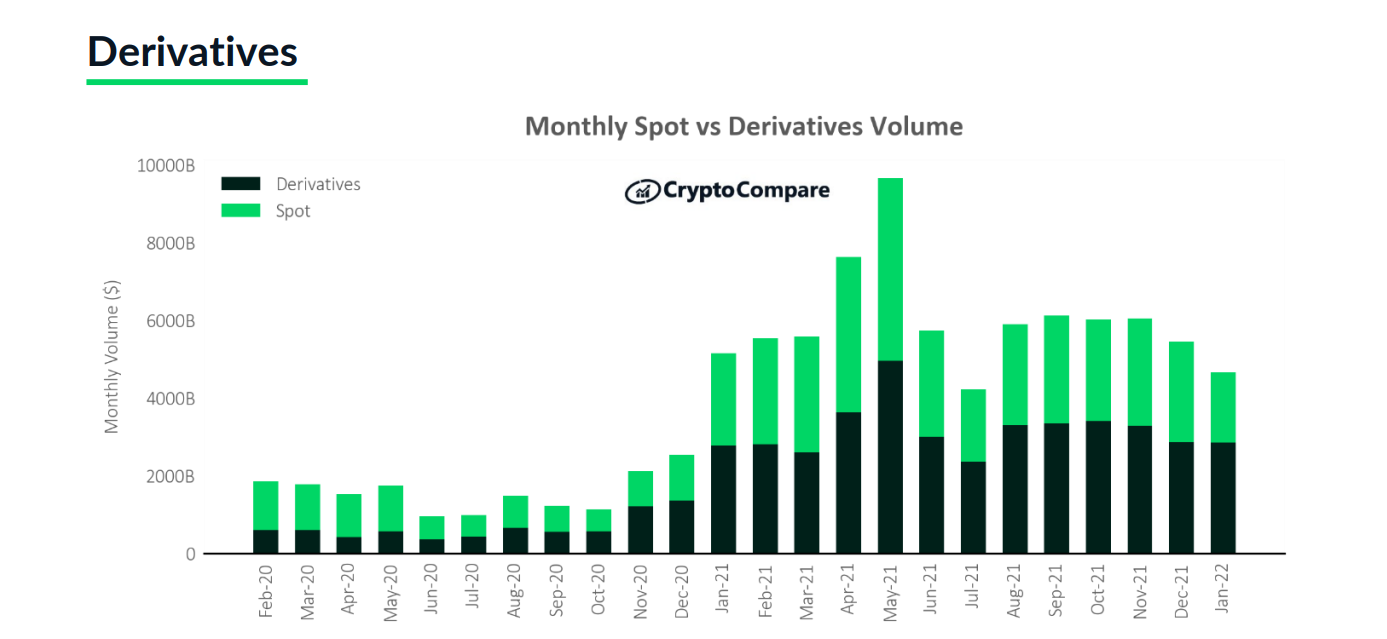 Derivatives

Monthly Spot vs Derivatives Volume

Derivatives
Spot

CryptoCompare

Monthly Volume ($)

10000B
8000B
6000B
4000B
2000B
0

Feb-20
Mar-20
Apr-20
May-20
Jun-20
Jul-20
Aug-20
Sep-20
Oct-20
Nov-20
Dec-20
Jan-21
Feb-21
Mar-21
Apr-21
May-21
Jun-21
Jul-21
Aug-21
Sep-21
Oct-21
Nov-21
Dec-21
Jan-22